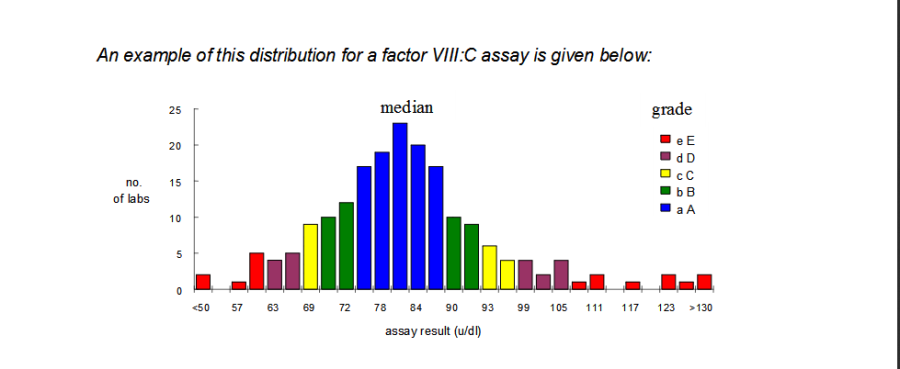 An example of this distribution for a factor VIII:C assay is given below:

median

grade

e E
d D
c C
b B
a A

no. of labs

25
20
15
10
5
0

<50 57 63 69 72 78 84 90 93 99 105 111 117 123 >130

assay result (u/dl)